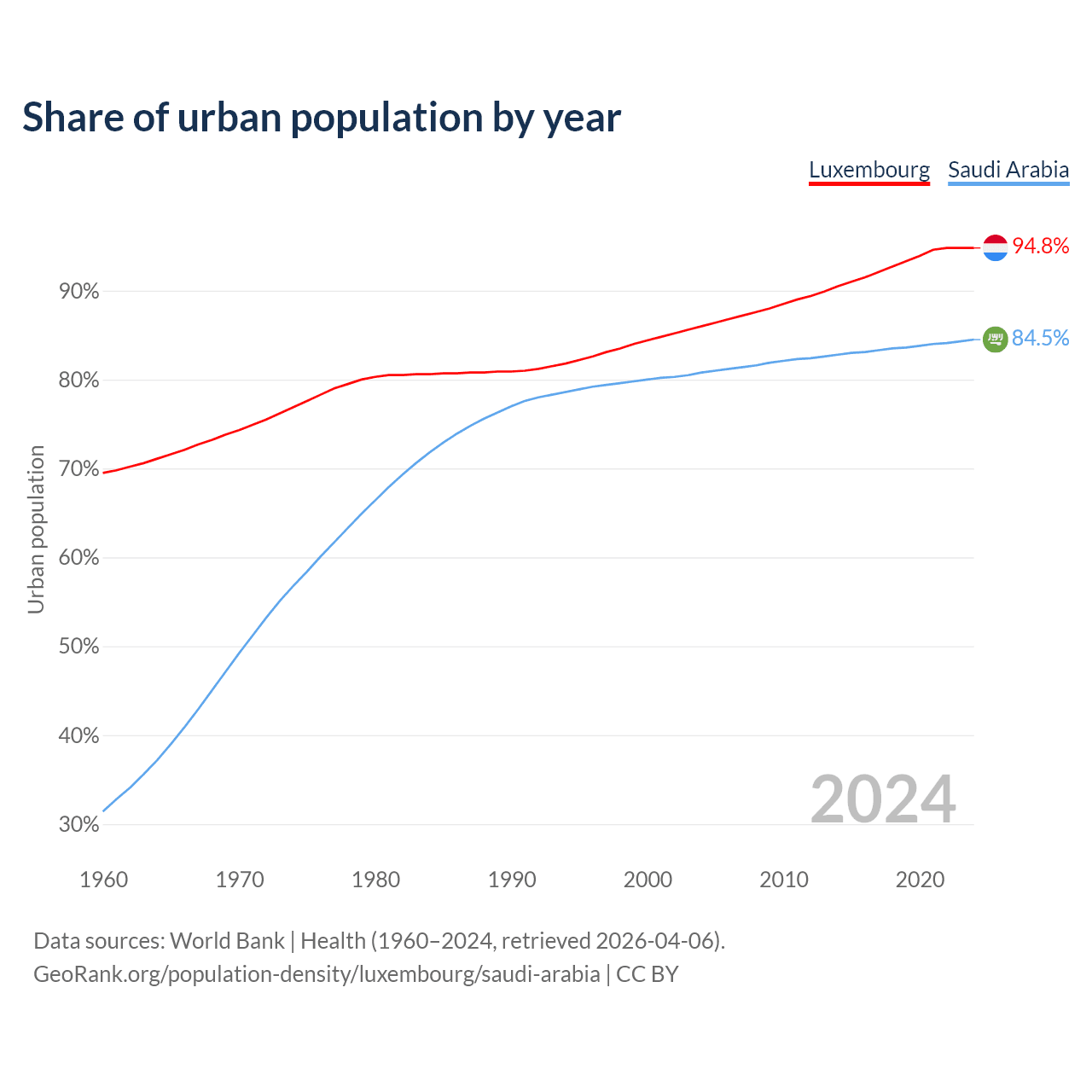 Share of urban population by year

Luxembourg Saudi Arabia

94.8%
84.5%

Urban population

90%
80%
70%
60%
50%
40%
30%

2024

1960 1970 1980 1990 2000 2010 2020

Data sources: World Bank | Health (1960–2024, retrieved 2026-04-06).
GeoRank.org/population-density/luxembourg/saudi-arabia | CC BY